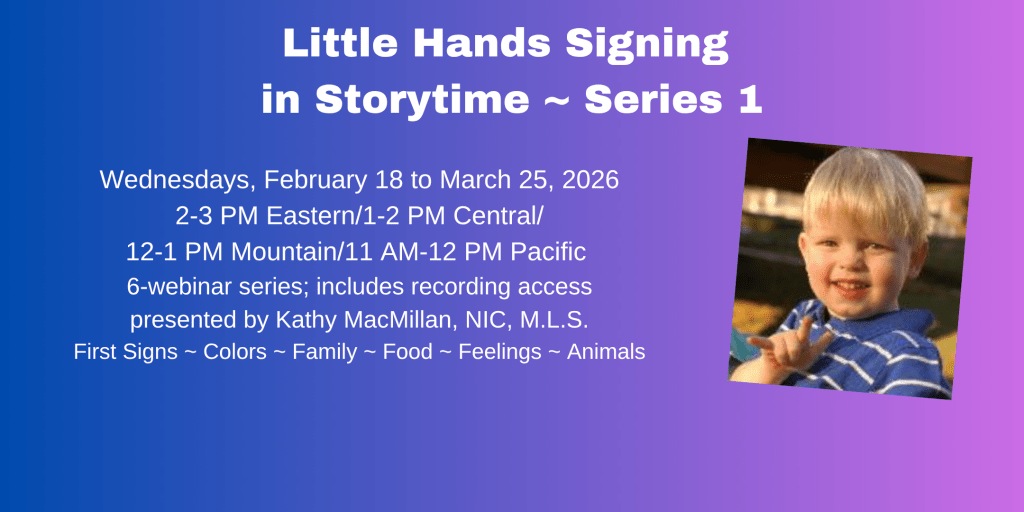 Little Hands Signing in Storytime ~ Series 1

Wednesdays, February 18 to March 25, 2026
2-3 PM Eastern/1-2 PM Central/
12-1 PM Mountain/11 AM-12 PM Pacific
6-webinar series; includes recording access
presented by Kathy MacMillan, NIC, M.L.S.
First Signs ~ Colors ~ Family ~ Food ~ Feelings ~ Animals